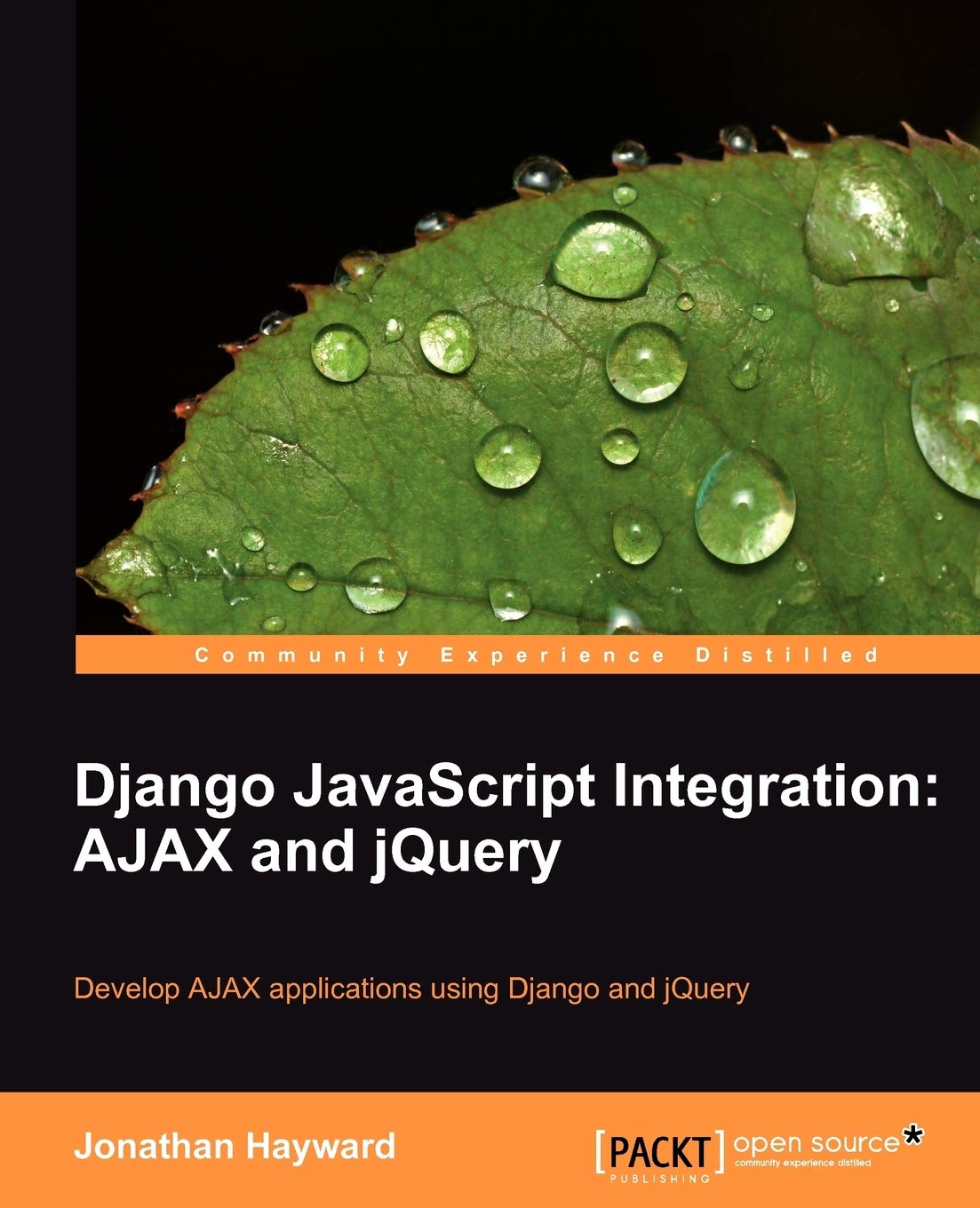 Community Experience Distilled

Django JavaScript Integration: AJAX and jQuery

Develop AJAX applications using Django and jQuery

Jonathan Hayward

[PACKT] PUBLISHING open source* community experience distilled